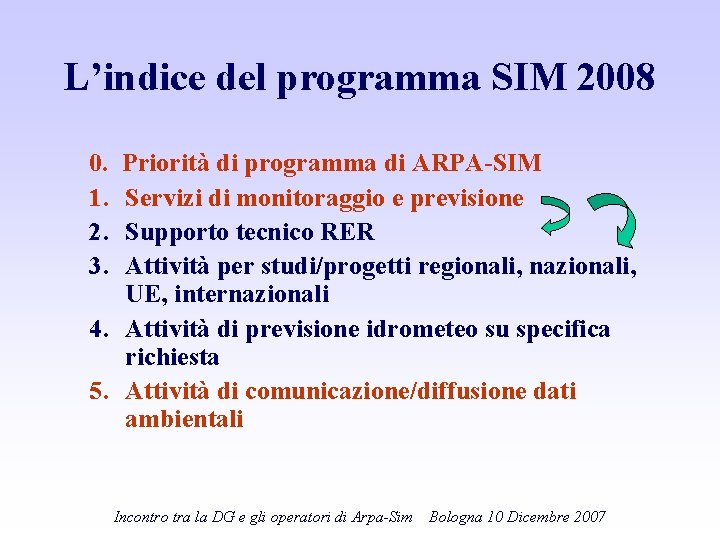 L’indice del programma SIM 2008

0. Priorità di programma di ARPA-SIM
1. Servizi di monitoraggio e previsione
2. Supporto tecnico RER
3. Attività per studi/progetti regionali, nazionali, UE, internazionali
4. Attività di previsione idrometeo su specifica richiesta
5. Attività di comunicazione/diffusione dati ambientali

Incontro tra la DG e gli operatori di Arpa-Sim Bologna 10 Dicembre 2007